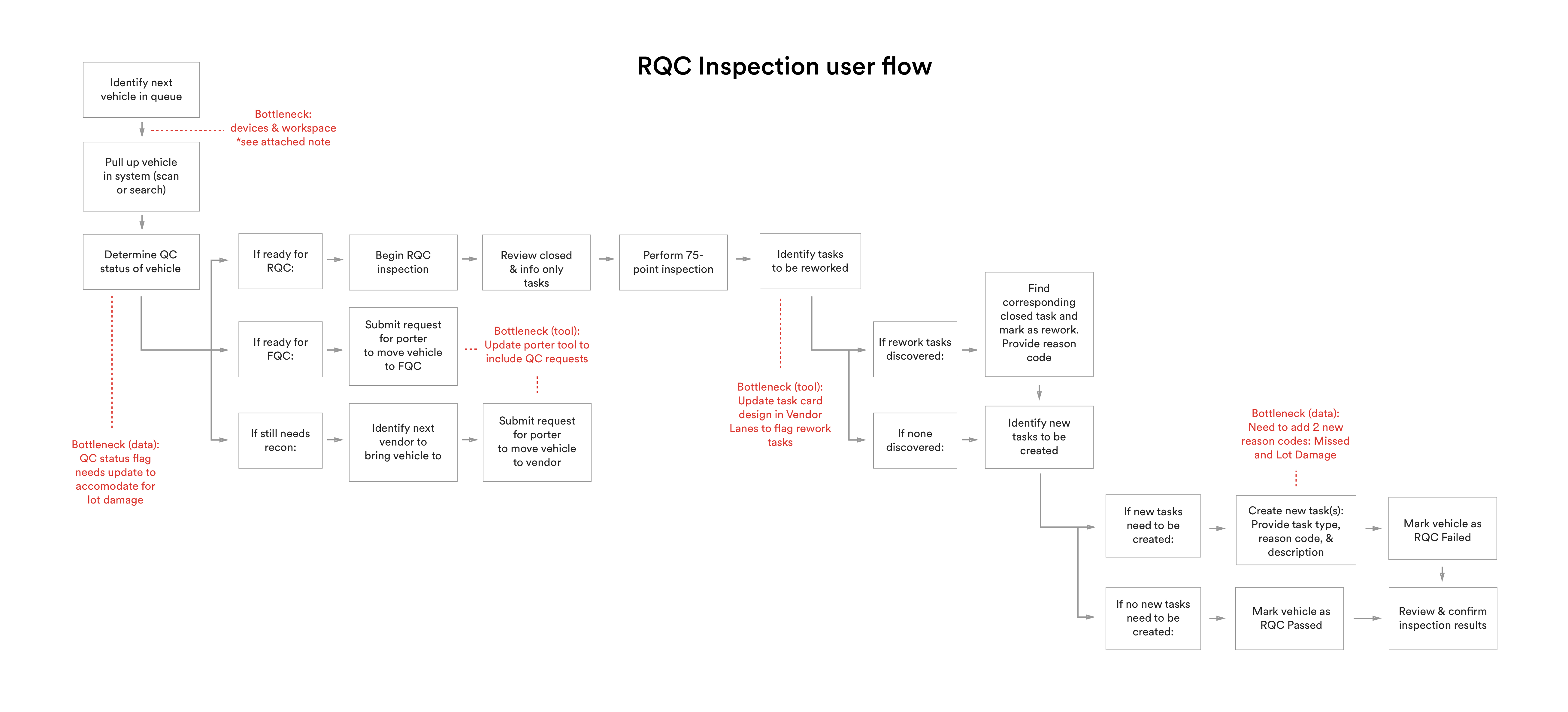 RQC Inspection user flow

Identify next vehicle in queue

Bottleneck: devices & workspace *see attached note

Pull up vehicle in system (scan or search)

Determine QC status of vehicle

Bottleneck (data): QC status flag needs update to accomodate for lot damage

If ready for RQC:

Begin RQC inspection

Review closed & info only tasks

Perform 75-point inspection

Identify tasks to be reworked

If ready for FQC:

Submit request for porter to move vehicle to FQC

Bottleneck (tool): Update porter tool to include QC requests

If still needs recon:

Identify next vendor to bring vehicle to

Submit request for porter to move vehicle to vendor

Bottleneck (tool): Update task card design in Vendor Lanes to flag rework tasks

If rework tasks discovered:

Find corresponding closed task and mark as rework. Provide reason code

If none discovered:

Identify new tasks to be created

Bottleneck (data): Need to add 2 new reason codes: Missed and Lot Damage

If new tasks need to be created:

Create new task(s): Provide task type, reason code, & description

Mark vehicle as RQC Failed

If no new tasks need to be created:

Mark vehicle as RQC Passed

Review & confirm inspection results